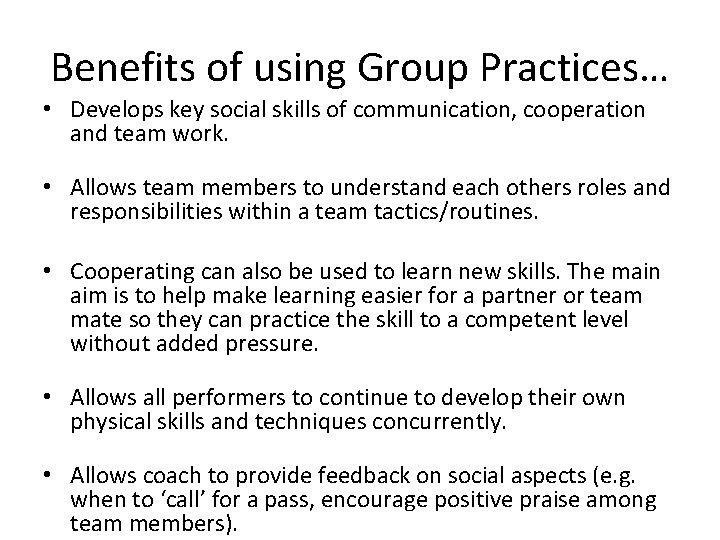 Benefits of using Group Practices…

• Develops key social skills of communication, cooperation and team work.

• Allows team members to understand each others roles and responsibilities within a team tactics/routines.

• Cooperating can also be used to learn new skills. The main aim is to help make learning easier for a partner or team mate so they can practice the skill to a competent level without added pressure.

• Allows all performers to continue to develop their own physical skills and techniques concurrently.

• Allows coach to provide feedback on social aspects (e.g. when to ‘call’ for a pass, encourage positive praise among team members).